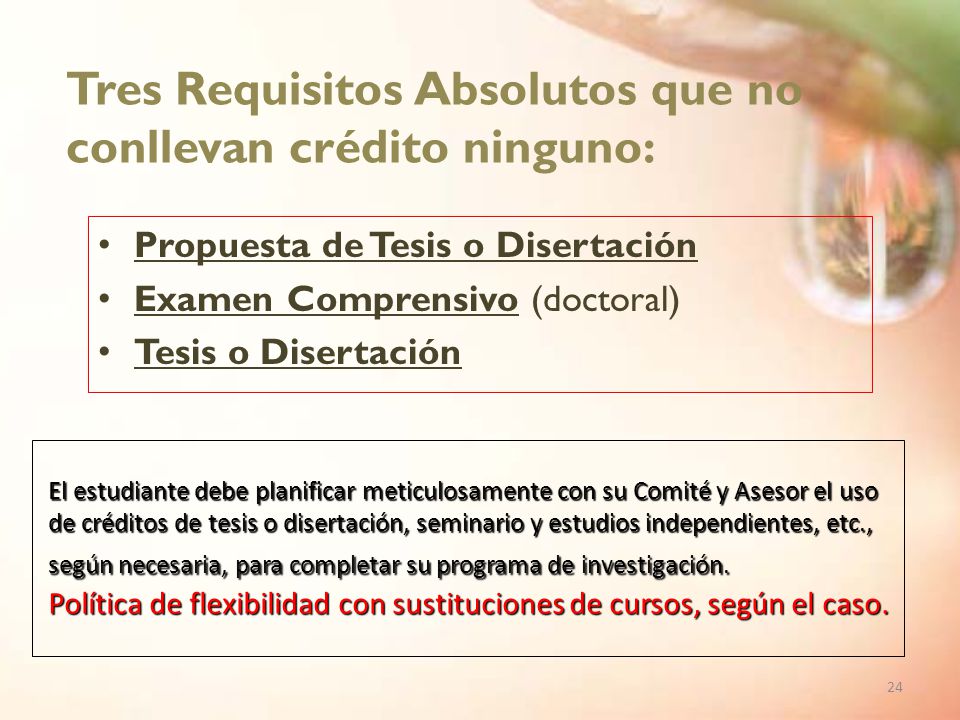 Tres Requisitos Absolutos que no conllevan crédito ninguno:

• Propuesta de Tesis o Disertación
• Examen Comprensivo (doctoral)
• Tesis o Disertación

El estudiante debe planificar meticulosamente con su Comité y Asesor el uso de créditos de tesis o disertación, seminario y estudios independientes, etc., según necesaria, para completar su programa de investigación.
Política de flexibilidad con sustituciones de cursos, según el caso.

24